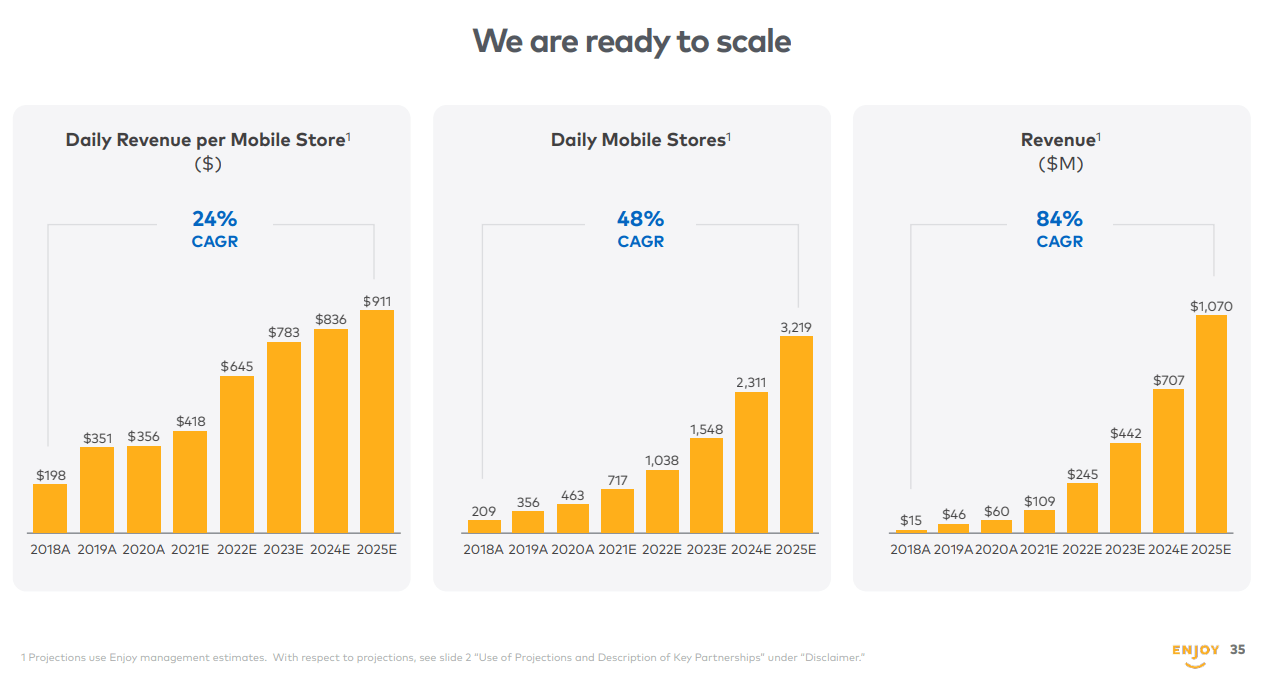 We are ready to scale

Daily Revenue per Mobile Store$^1$
($)

24%
CAGR

$198 $351 $356 $418 $645 $783 $836 $911

2018A 2019A 2020A 2021E 2022E 2023E 2024E 2025E

Daily Mobile Stores$^1$

48%
CAGR

209 356 463 717 1,038 1,548 2,311 3,219

2018A 2019A 2020A 2021E 2022E 2023E 2024E 2025E

Revenue$^1$
($M)

84%
CAGR

$15 $46 $60 $109 $245 $442 $707 $1,070

2018A 2019A 2020A 2021E 2022E 2023E 2024E 2025E

1 Projections use Enjoy management estimates. With respect to projections, see slide 2 "Use of Projections and Description of Key Partnerships" under "Disclaimer."

ENJOY 35